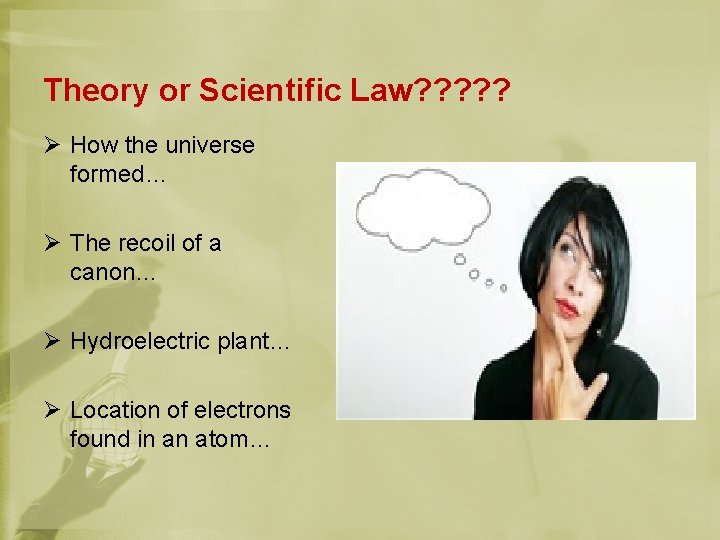 Theory or Scientific Law?????

➢ How the universe formed…

➢ The recoil of a canon…

➢ Hydroelectric plant…

➢ Location of electrons found in an atom…